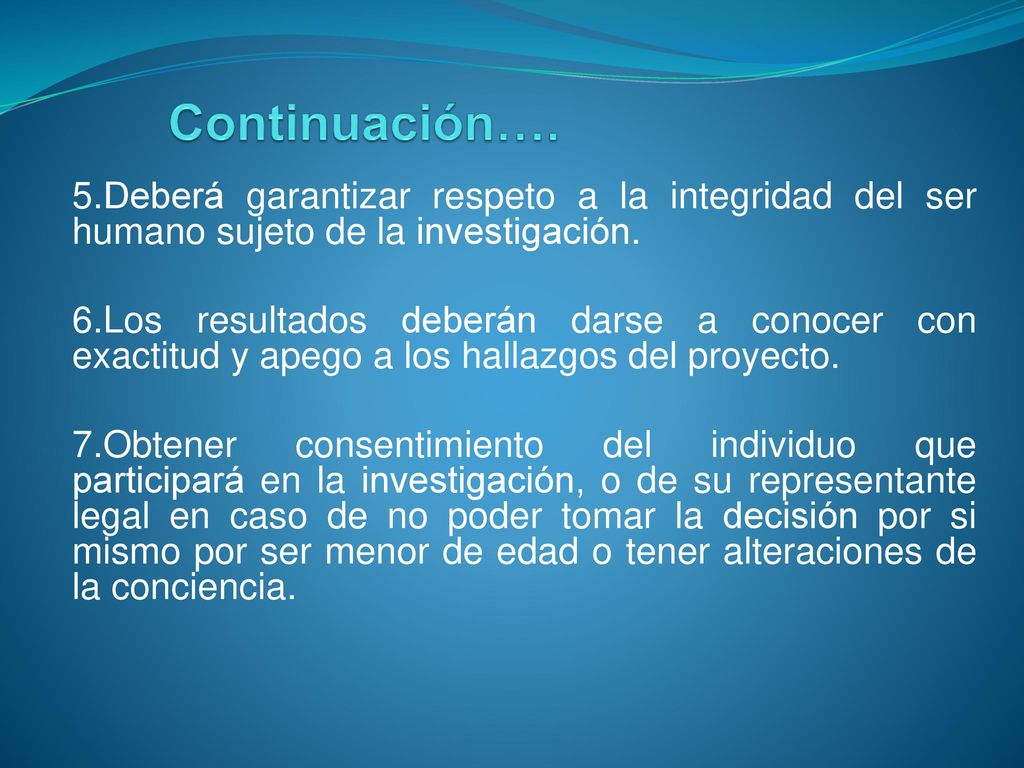 Continuación….

5.Deberá garantizar respeto a la integridad del ser humano sujeto de la investigación.

6.Los resultados deberán darse a conocer con exactitud y apego a los hallazgos del proyecto.

7.Obtener consentimiento del individuo que participará en la investigación, o de su representante legal en caso de no poder tomar la decisión por si mismo por ser menor de edad o tener alteraciones de la conciencia.